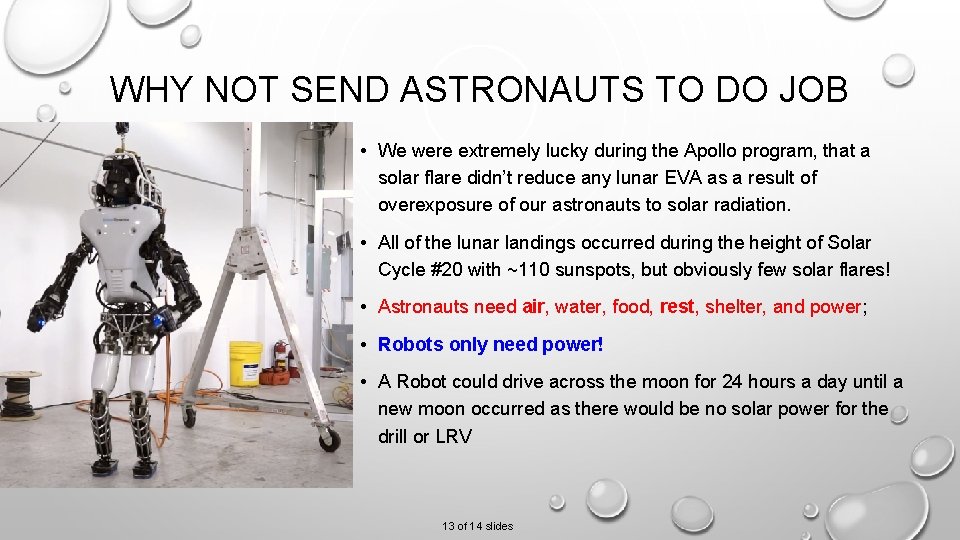 WHY NOT SEND ASTRONAUTS TO DO JOB

• We were extremely lucky during the Apollo program, that a solar flare didn't reduce any lunar EVA as a result of overexposure of our astronauts to solar radiation.

• All of the lunar landings occurred during the height of Solar Cycle #20 with ~110 sunspots, but obviously few solar flares!

• Astronauts need air, water, food, rest, shelter, and power;

• Robots only need power!

• A Robot could drive across the moon for 24 hours a day until a new moon occurred as there would be no solar power for the drill or LRV

13 of 14 slides